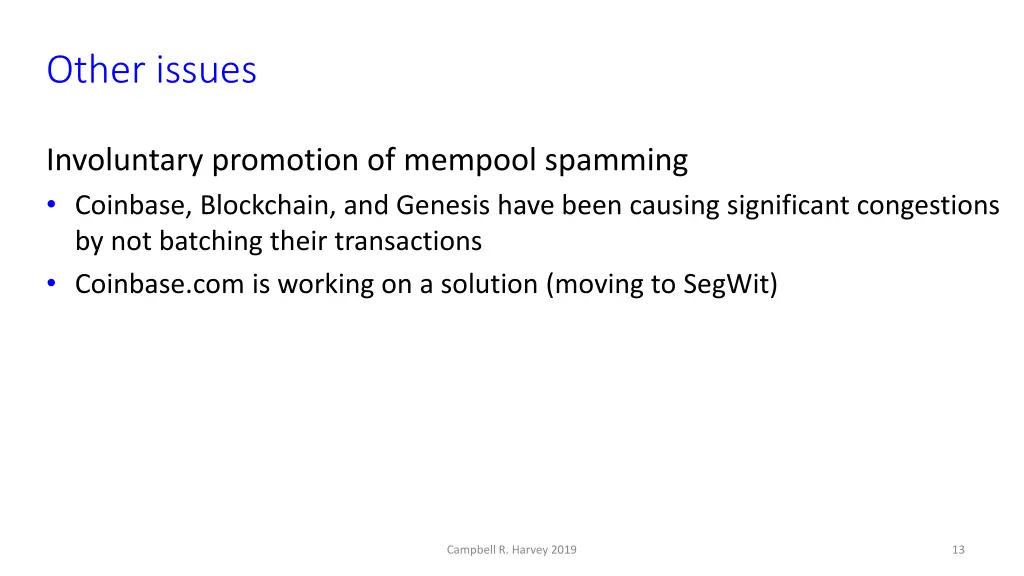 Other issues

Involuntary promotion of mempool spamming

• Coinbase, Blockchain, and Genesis have been causing significant congestions by not batching their transactions
• Coinbase.com is working on a solution (moving to SegWit)

Campbell R. Harvey 2019

13